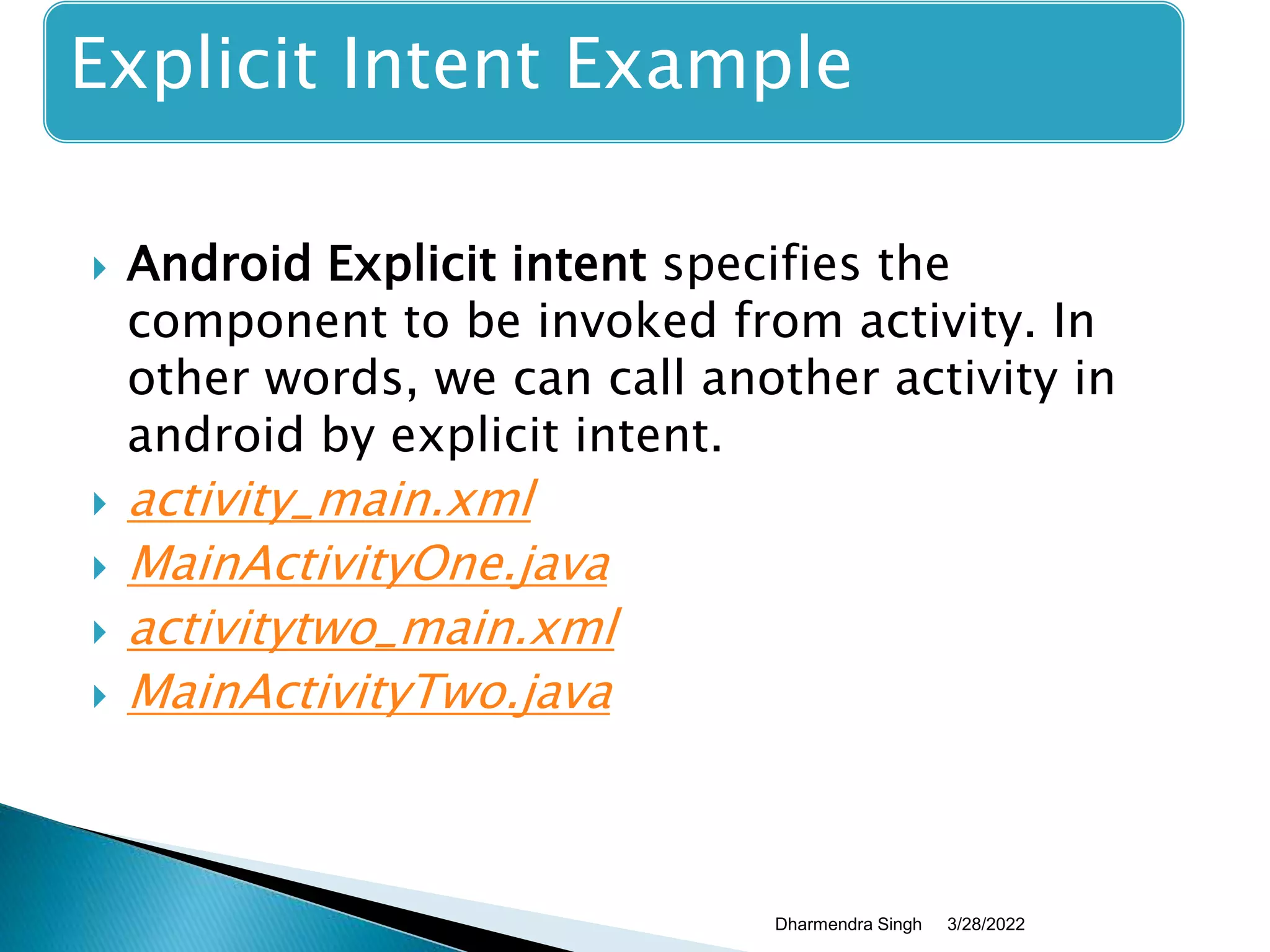 Explicit Intent Example

Android Explicit intent specifies the component to be invoked from activity. In other words, we can call another activity in android by explicit intent.

activity_main.xml

MainActivityOne.java

activitytwo_main.xml

MainActivityTwo.java

Dharmendra Singh 3/28/2022